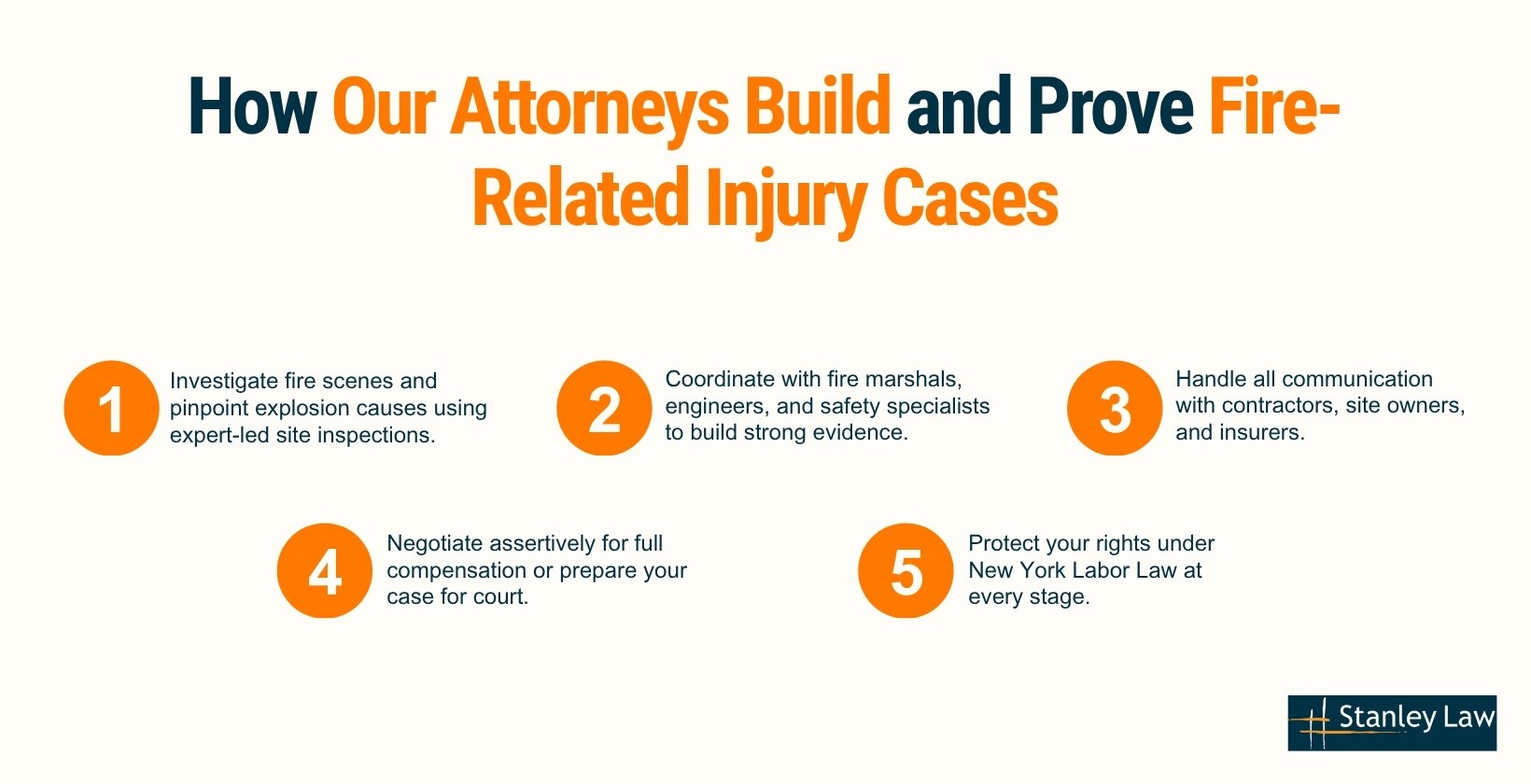 How Our Attorneys Build and Prove Fire-Related Injury Cases

1 Investigate fire scenes and pinpoint explosion causes using expert-led site inspections.

2 Coordinate with fire marshals, engineers, and safety specialists to build strong evidence.

3 Handle all communication with contractors, site owners, and insurers.

4 Negotiate assertively for full compensation or prepare your case for court.

5 Protect your rights under New York Labor Law at every stage.

Stanley Law